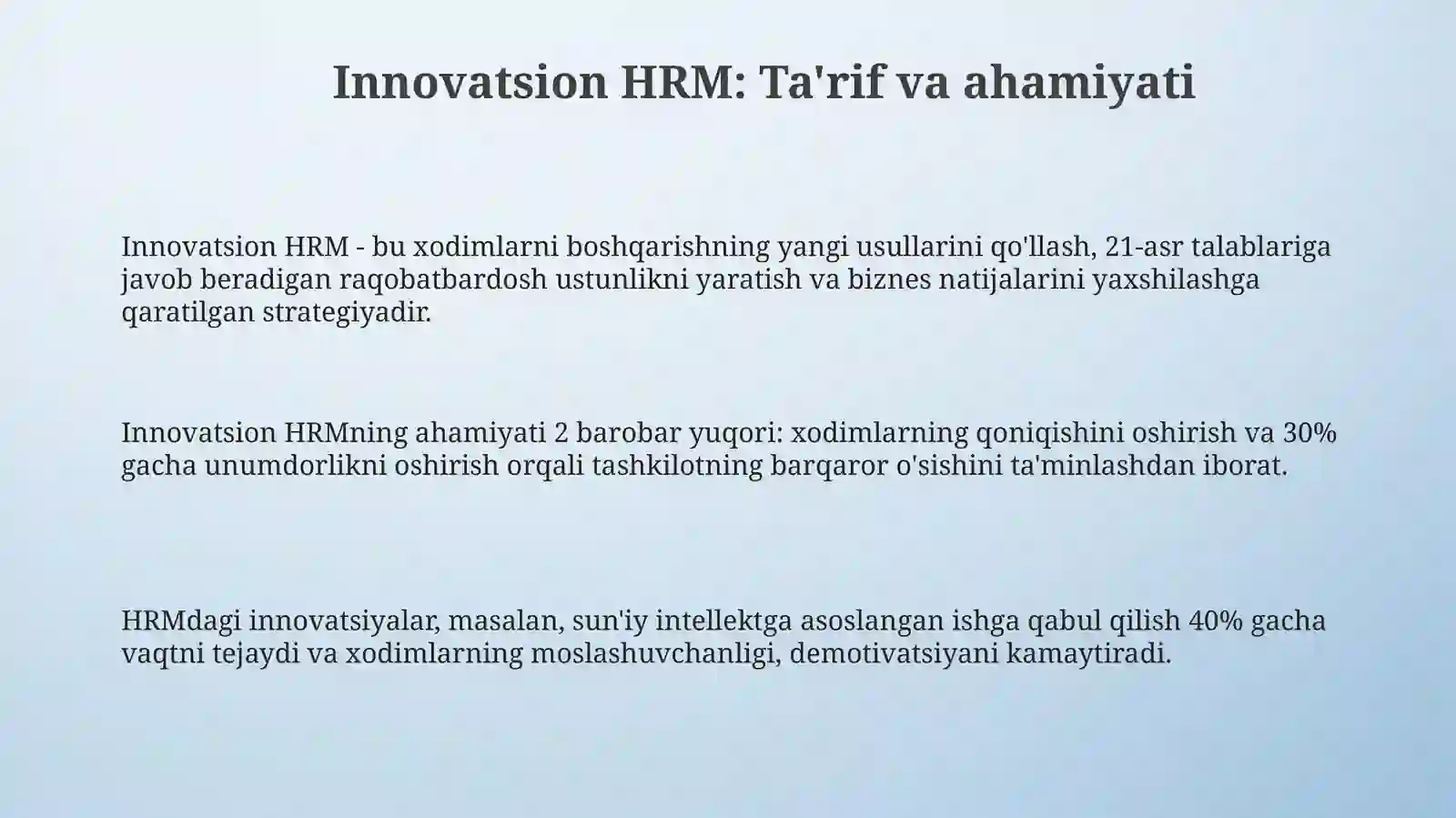 Innovatsion HRM: Ta'rif va ahamiyati

Innovatsion HRM - bu xodimlarni boshqarishning yangi usullarini qo'llash, 21-asr talablariga javob beradigan raqobatbardosh ustunlikni yaratish va biznes natijalarini yaxshilashga qaratilgan strategiyadir.

Innovatsion HRMning ahamiyati 2 barobar yuqori: xodimlarning qoniqishini oshirish va 30% gacha unumdorlikni oshirish orqali tashkilotning barqaror o'sishini ta'minlashdan iborat.

HRMdagi innovatsiyalar, masalan, sun'iy intellektga asoslangan ishga qabul qilish 40% gacha vaqtni tejaydi va xodimlarning moslashuvchanligi, demotivatsiyani kamaytiradi.